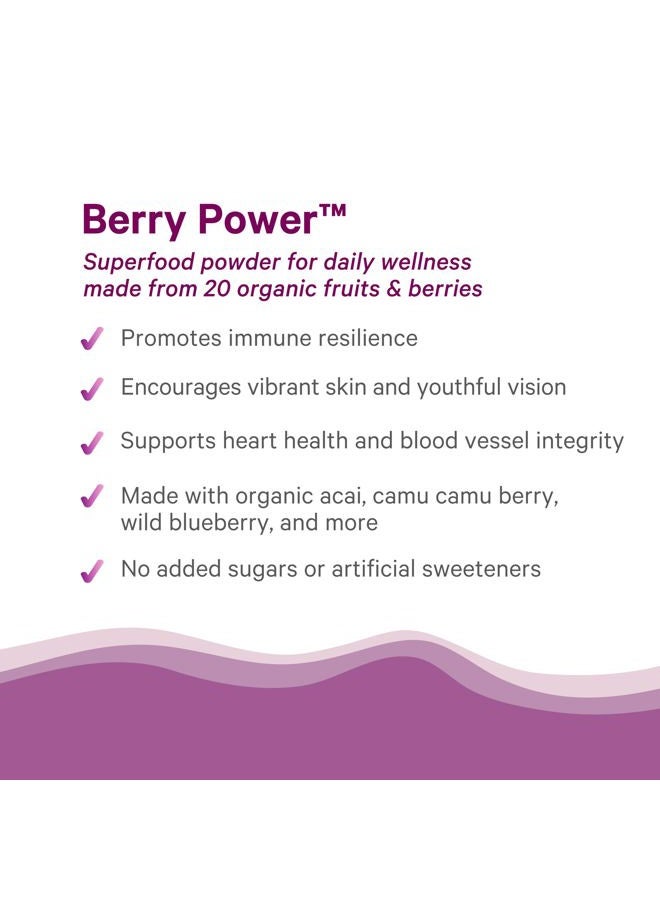 Berry Power™

Superfood powder for daily wellness made from 20 organic fruits & berries

✓ Promotes immune resilience

✓ Encourages vibrant skin and youthful vision

✓ Supports heart health and blood vessel integrity

✓ Made with organic acai, camu camu berry, wild blueberry, and more

✓ No added sugars or artificial sweeteners